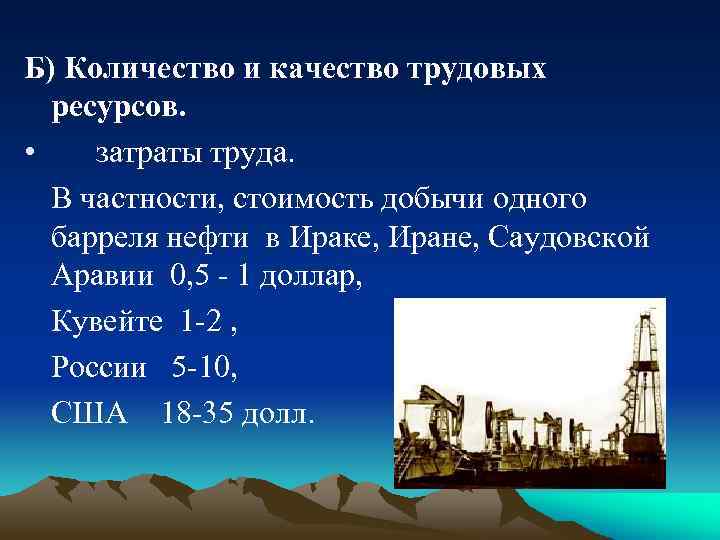 Б) Количество и качество трудовых ресурсов.

• затраты труда.

В частности, стоимость добычи одного барреля нефти в Ираке, Иране, Саудовской Аравии 0,5 - 1 доллар,

Кувейте 1-2 ,

России 5-10,

США 18-35 долл.